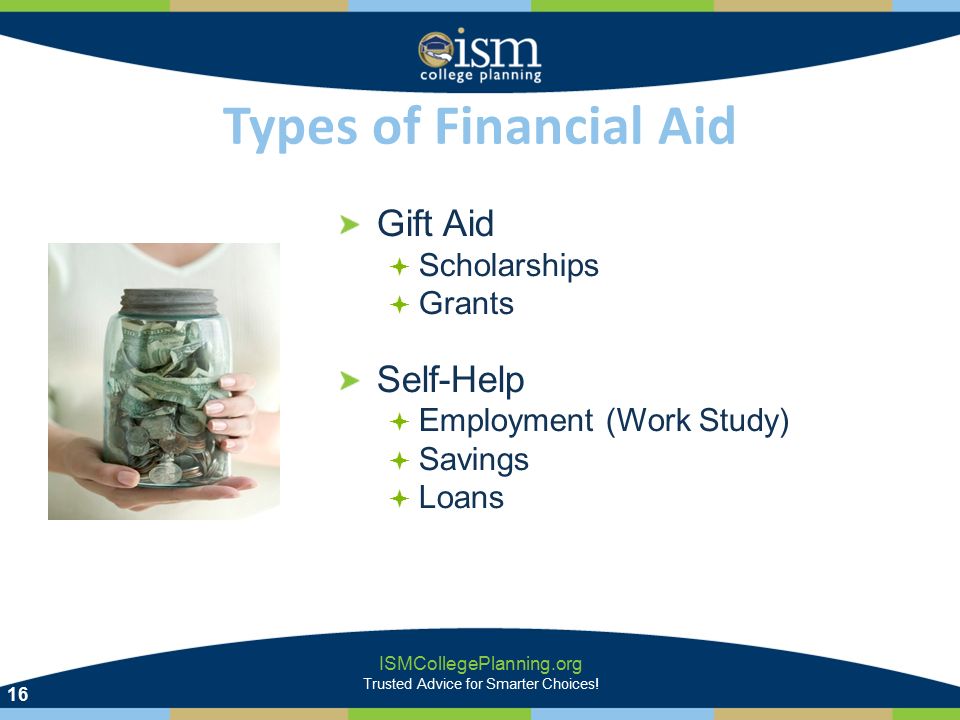 ism
college planning

Types of Financial Aid

Gift Aid
Scholarships
Grants

Self-Help
Employment (Work Study)
Savings
Loans

ISMCollegePlanning.org
Trusted Advice for Smarter Choices!

16